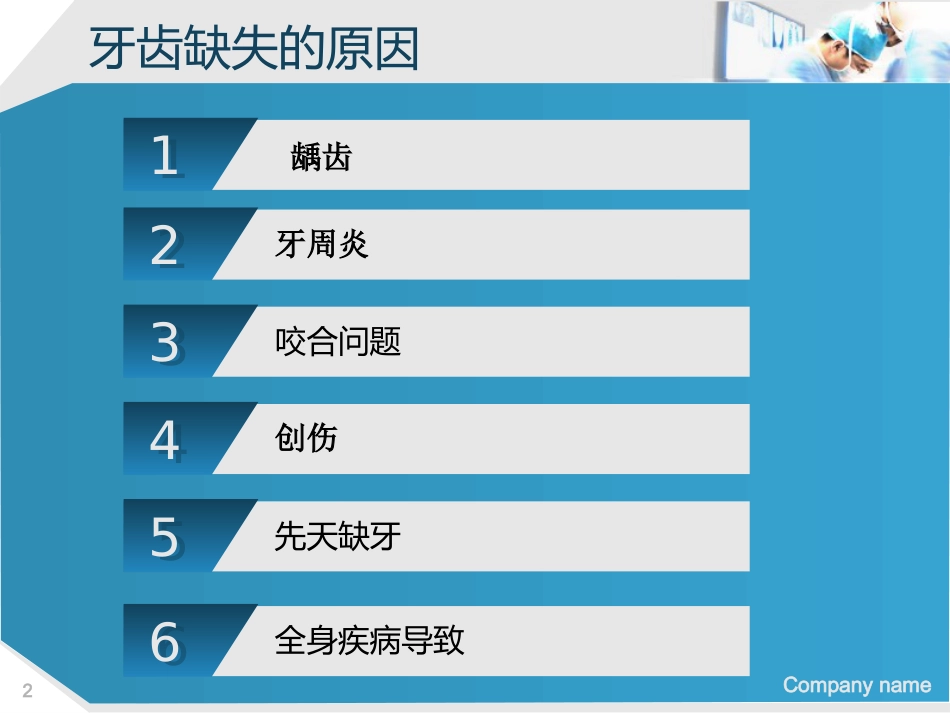 牙齿缺失的原因

1 龋齿

2 牙周炎

3 咬合问题

4 创伤

5 先天缺牙

6 全身疾病导致

2

Company name